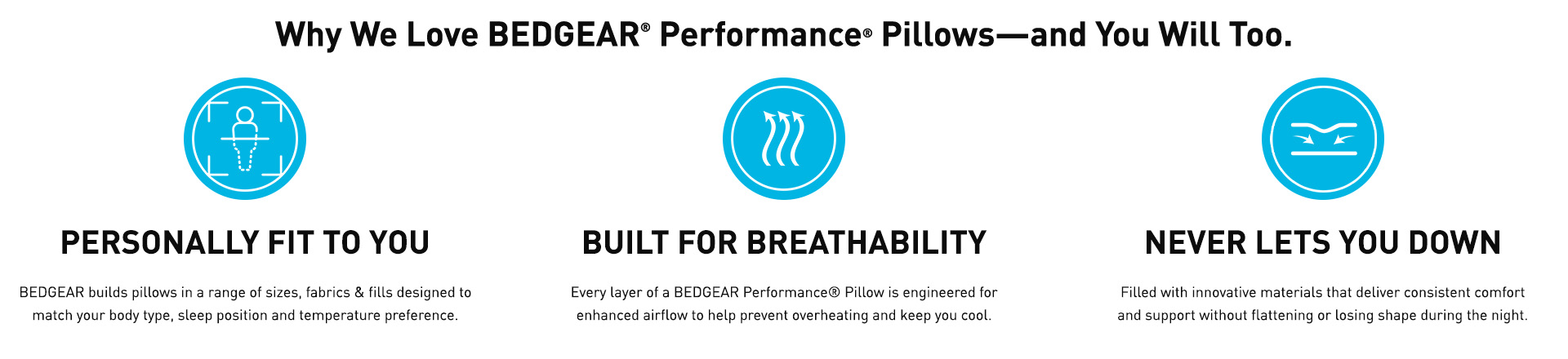 Why We Love BEDGEAR® Performance® Pillows—and You Will Too.

PERSONALLY FIT TO YOU

BEDGEAR builds pillows in a range of sizes, fabrics & fills designed to match your body type, sleep position and temperature preference.

BUILT FOR BREATHABILITY

Every layer of a BEDGEAR Performance® Pillow is engineered for enhanced airflow to help prevent overheating and keep you cool.

NEVER LETS YOU DOWN

Filled with innovative materials that deliver consistent comfort and support without flattening or losing shape during the night.